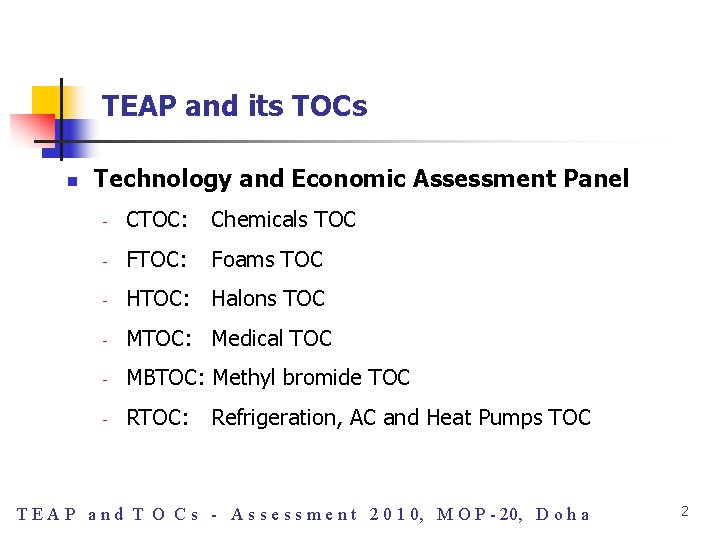 TEAP and its TOCs

- Technology and Economic Assessment Panel
  - CTOC: Chemicals TOC
  - FTOC: Foams TOC
  - HTOC: Halons TOC
  - MTOC: Medical TOC
  - MBTOC: Methyl bromide TOC
  - RTOC: Refrigeration, AC and Heat Pumps TOC

TEAP and TOCs - Assessment 2010, MOP-20, Doha

2